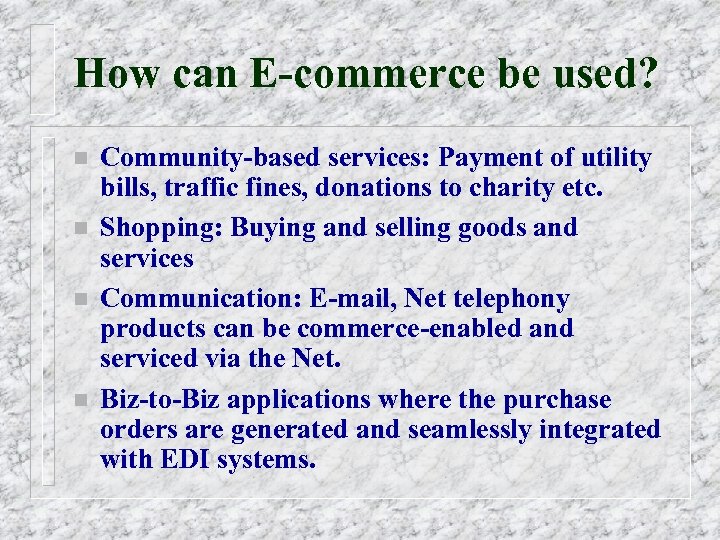 How can E-commerce be used?

- Community-based services: Payment of utility bills, traffic fines, donations to charity etc.
- Shopping: Buying and selling goods and services
- Communication: E-mail, Net telephony products can be commerce-enabled and serviced via the Net.
- Biz-to-Biz applications where the purchase orders are generated and seamlessly integrated with EDI systems.